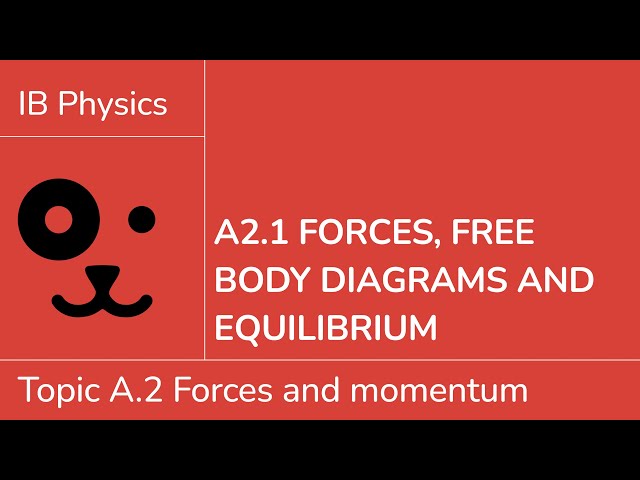 IB Physics

A2.1 FORCES, FREE BODY DIAGRAMS AND EQUILIBRIUM

Topic A.2 Forces and momentum